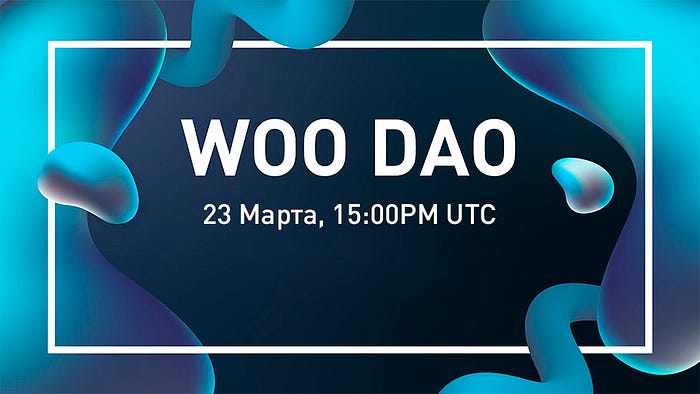 WOO DAO

23 Марта, 15:00PM UTC